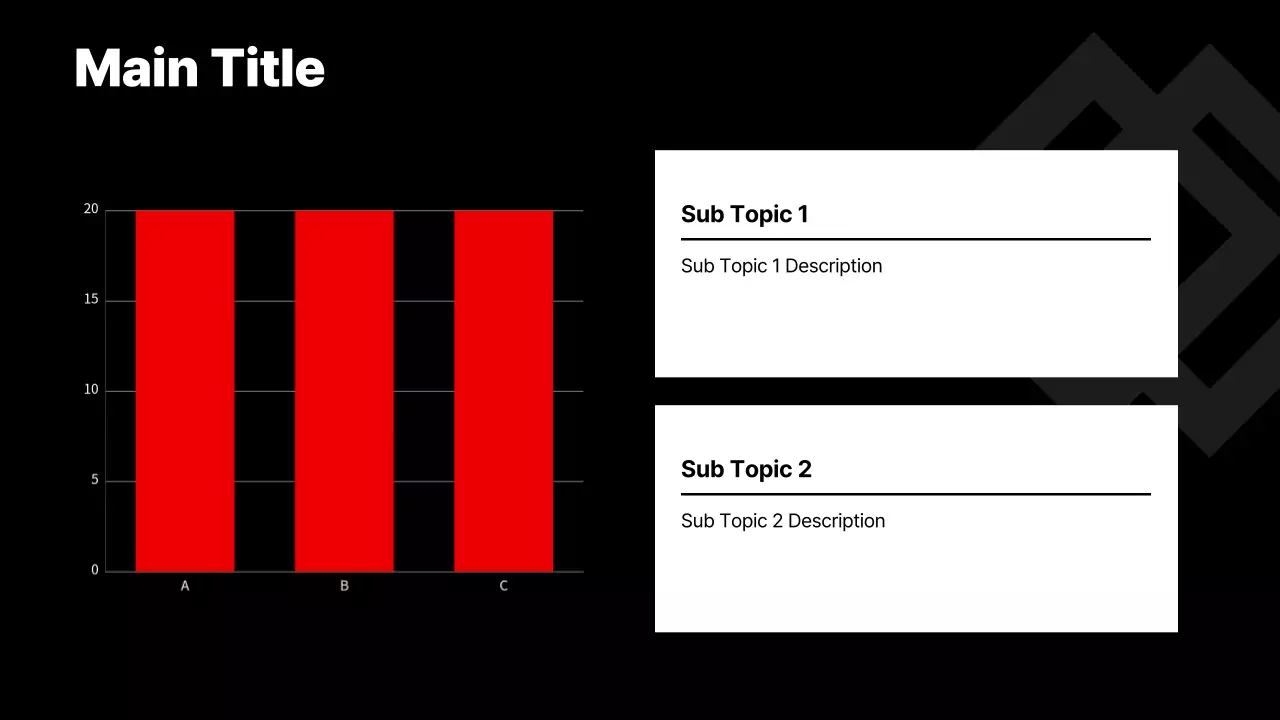 Main Title

20
15
10
5
0
A
B
C

Sub Topic 1

Sub Topic 1 Description

Sub Topic 2

Sub Topic 2 Description